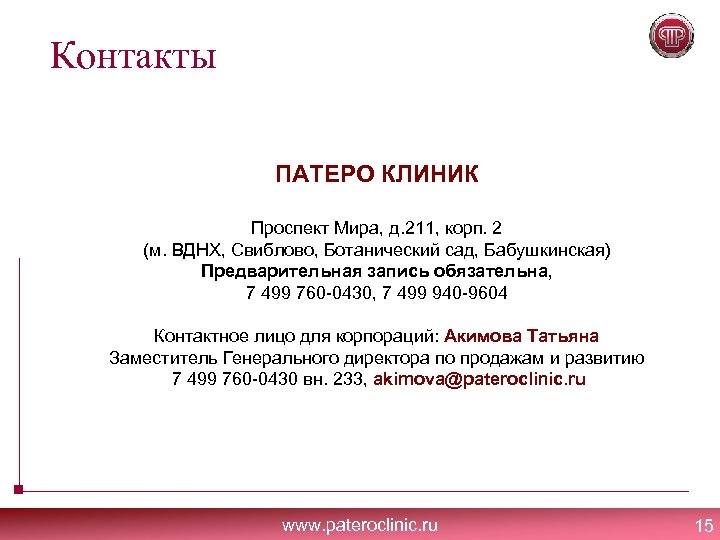 Контакты

ПАТЕРО КЛИНИК

Проспект Мира, д.211, корп. 2
(м. ВДНХ, Свиблово, Ботанический сад, Бабушкинская)
Предварительная запись обязательна,
7 499 760-0430, 7 499 940-9604

Контактное лицо для корпораций: Акимова Татьяна
Заместитель Генерального директора по продажам и развитию
7 499 760-0430 вн. 233, akimova@pateroclinic.ru

www.pateroclinic.ru

15